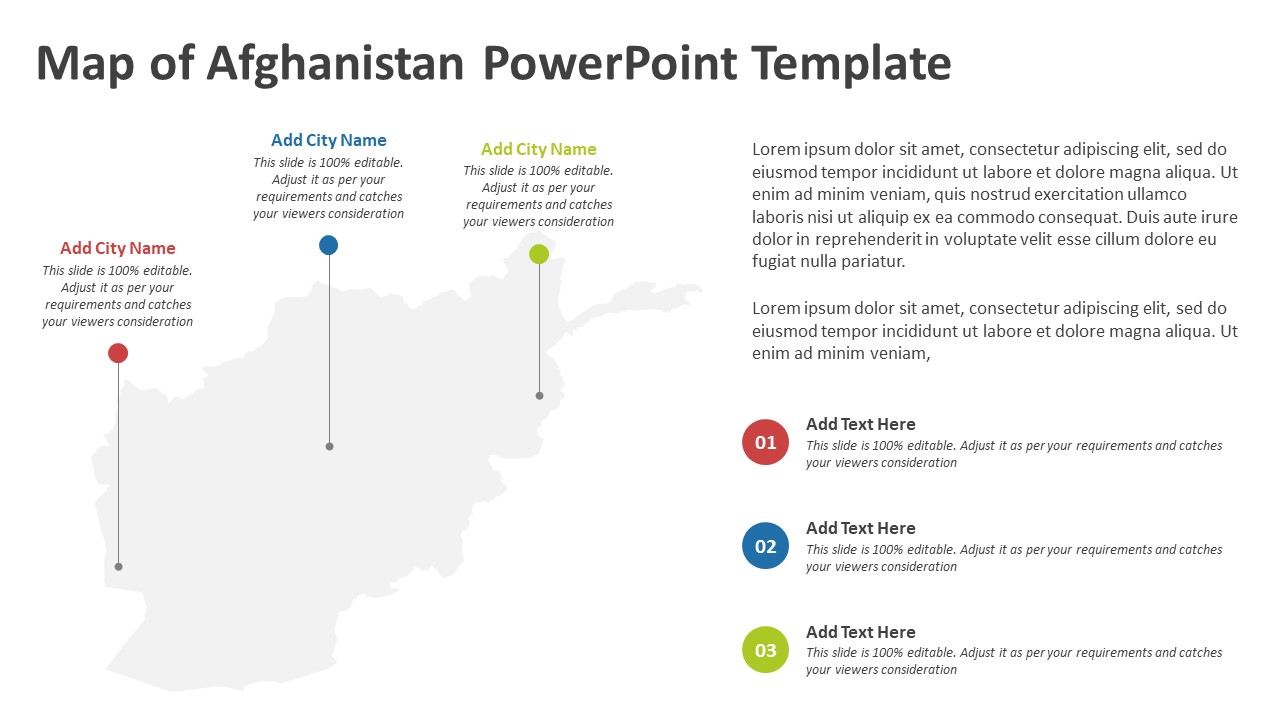 Map of Afghanistan PowerPoint Template

Add City Name
This slide is 100% editable. Adjust it as per your requirements and catches your viewers consideration

Add City Name
This slide is 100% editable. Adjust it as per your requirements and catches your viewers consideration

Add City Name
This slide is 100% editable. Adjust it as per your requirements and catches your viewers consideration

Lorem ipsum dolor sit amet, consectetur adipiscing elit, sed do eiusmod tempor incididunt ut labore et dolore magna aliqua. Ut enim ad minim veniam, quis nostrud exercitation ullamco laboris nisi ut aliquip ex ea commodo consequat. Duis aute irure dolor in reprehenderit in voluptate velit esse cillum dolore eu fugiat nulla pariatur.

Lorem ipsum dolor sit amet, consectetur adipiscing elit, sed do eiusmod tempor incididunt ut labore et dolore magna aliqua. Ut enim ad minim veniam,

01
Add Text Here
This slide is 100% editable. Adjust it as per your requirements and catches your viewers consideration

02
Add Text Here
This slide is 100% editable. Adjust it as per your requirements and catches your viewers consideration

03
Add Text Here
This slide is 100% editable. Adjust it as per your requirements and catches your viewers consideration